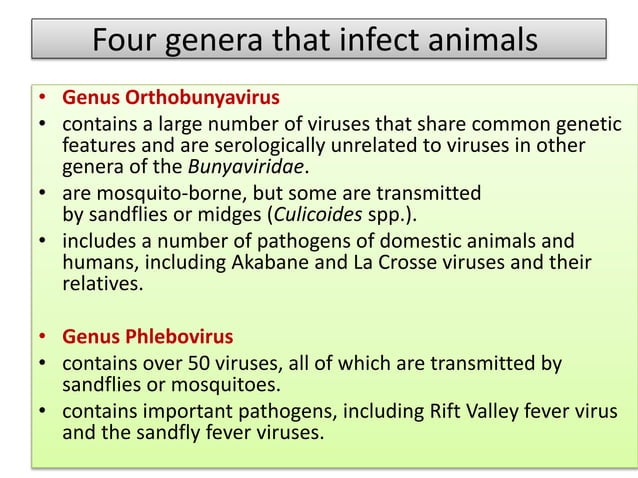 Four genera that infect animals

• Genus Orthobunyavirus
• contains a large number of viruses that share common genetic features and are serologically unrelated to viruses in other genera of the Bunyaviridae.
• are mosquito-borne, but some are transmitted by sandflies or midges (Culicoides spp.).
• includes a number of pathogens of domestic animals and humans, including Akabane and La Crosse viruses and their relatives.

• Genus Phlebovirus
• contains over 50 viruses, all of which are transmitted by sandflies or mosquitoes.
• contains important pathogens, including Rift Valley fever virus and the sandfly fever viruses.